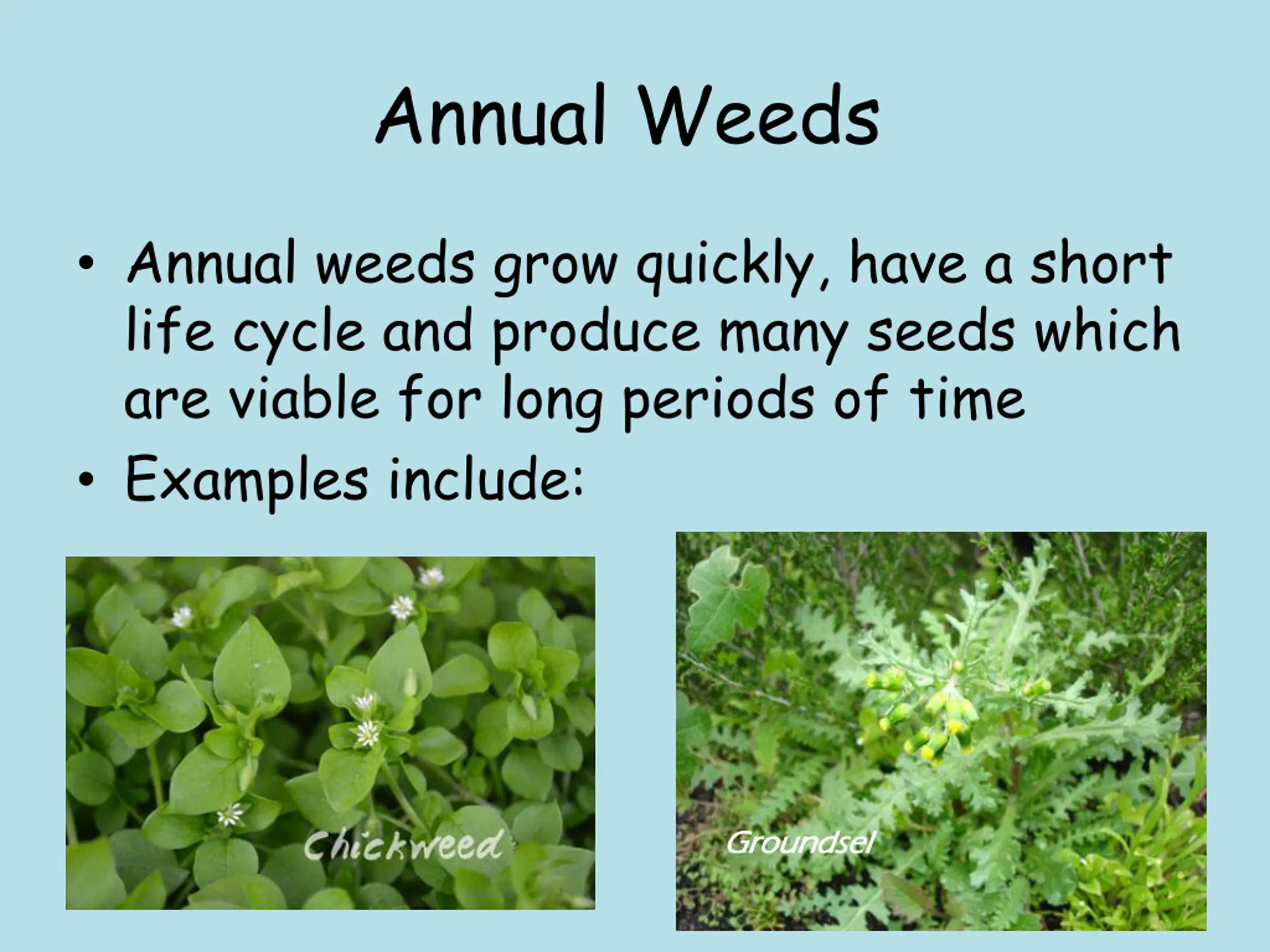 Annual Weeds

• Annual weeds grow quickly, have a short life cycle and produce many seeds which are viable for long periods of time

• Examples include:

Chickweed

Groundsel